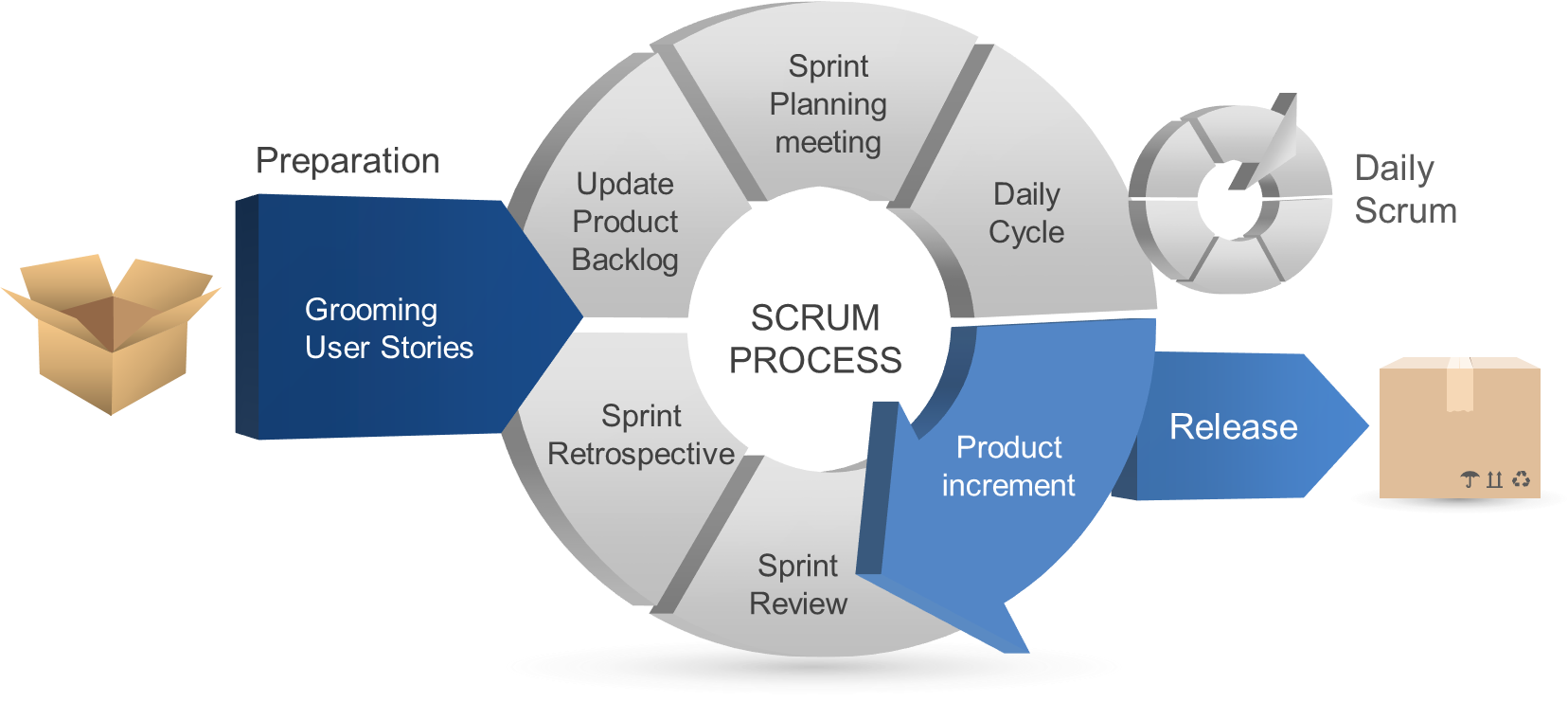 Preparation

Grooming User Stories

Update Product Backlog

Sprint Planning meeting

Daily Cycle

Daily Scrum

SCRUM PROCESS

Sprint Retrospective

Sprint Review

Product increment

Release